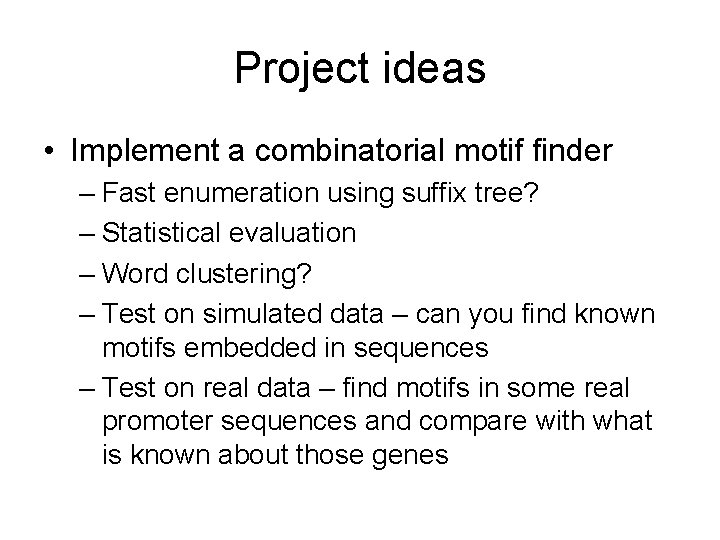 Project ideas

• Implement a combinatorial motif finder
– Fast enumeration using suffix tree?
– Statistical evaluation
– Word clustering?
– Test on simulated data – can you find known motifs embedded in sequences
– Test on real data – find motifs in some real promoter sequences and compare with what is known about those genes